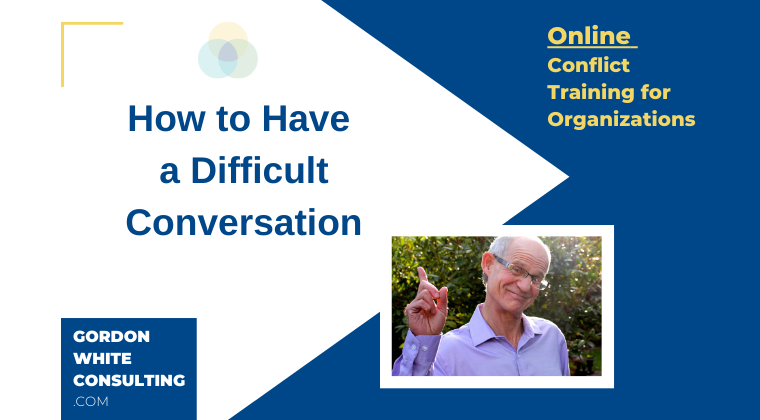 How to Have a Difficult Conversation

Online
Conflict Training for Organizations

GORDON
WHITE
CONSULTING
.COM